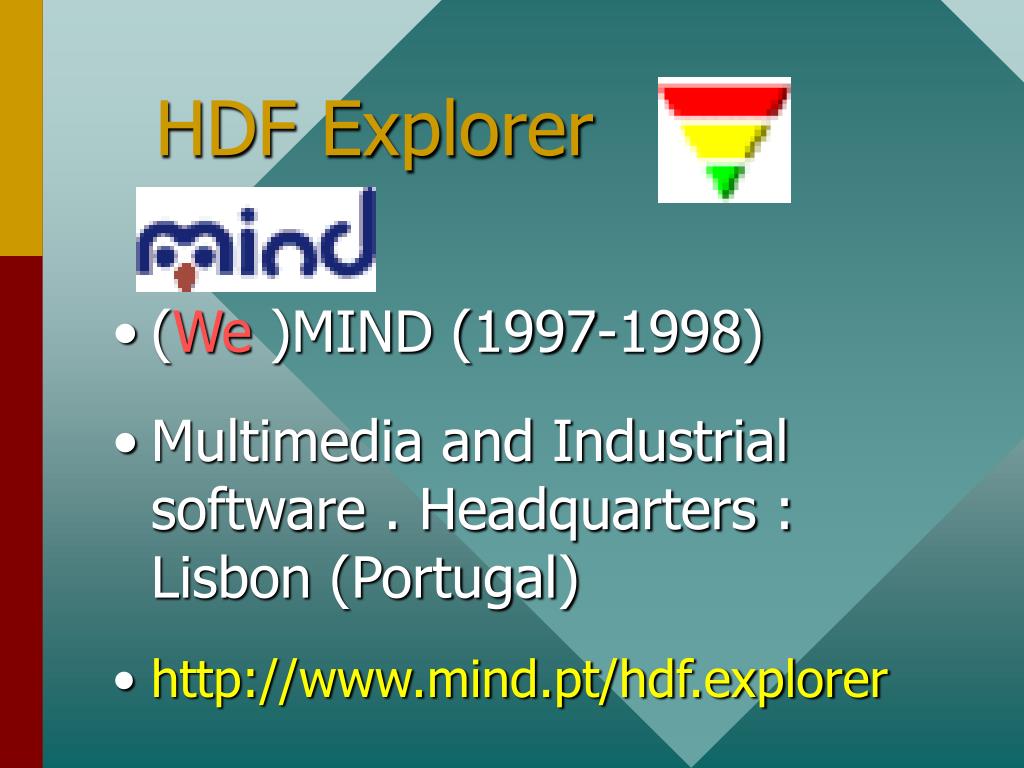 HDF Explorer

mind

• (We )MIND (1997-1998)

• Multimedia and Industrial software . Headquarters : Lisbon (Portugal)

• http://www.mind.pt/hdf.explorer